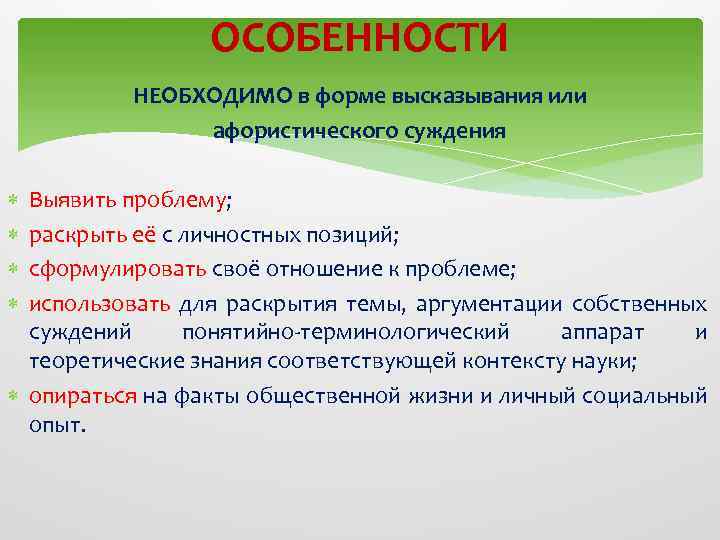 ОСОБЕННОСТИ

НЕОБХОДИМО в форме высказывания или афористического суждения

Выявить проблему;
раскрыть её с личностных позиций;
сформулировать своё отношение к проблеме;
использовать для раскрытия темы, аргументации собственных суждений понятийно-терминологический аппарат и теоретические знания соответствующей контексту науки;
опираться на факты общественной жизни и личный социальный опыт.